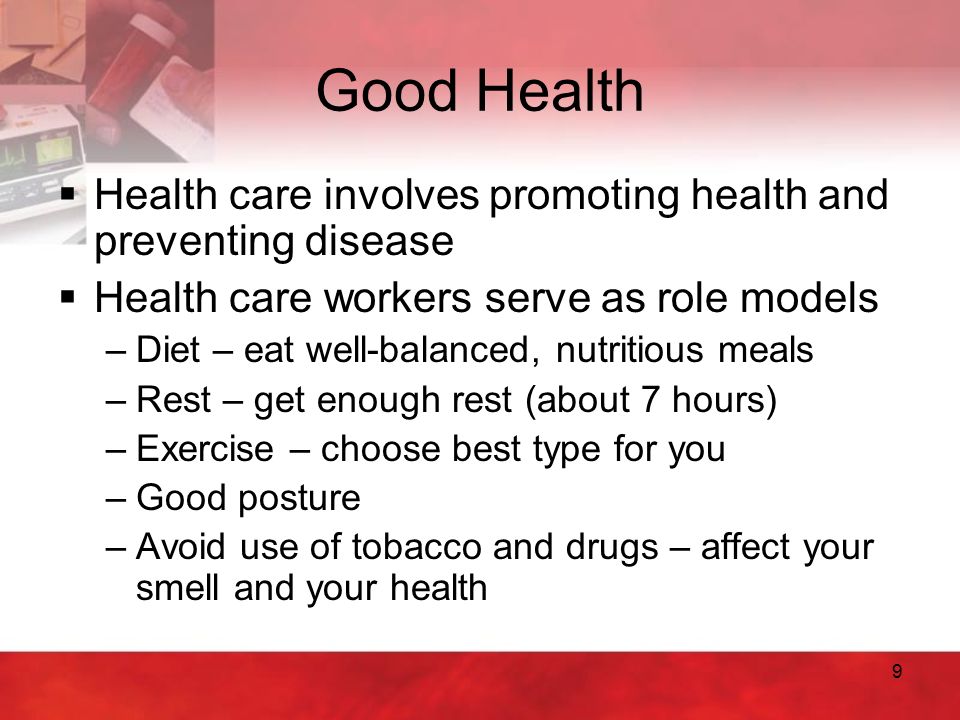 Good Health

▪ Health care involves promoting health and preventing disease
▪ Health care workers serve as role models
– Diet – eat well-balanced, nutritious meals
– Rest – get enough rest (about 7 hours)
– Exercise – choose best type for you
– Good posture
– Avoid use of tobacco and drugs – affect your smell and your health

9